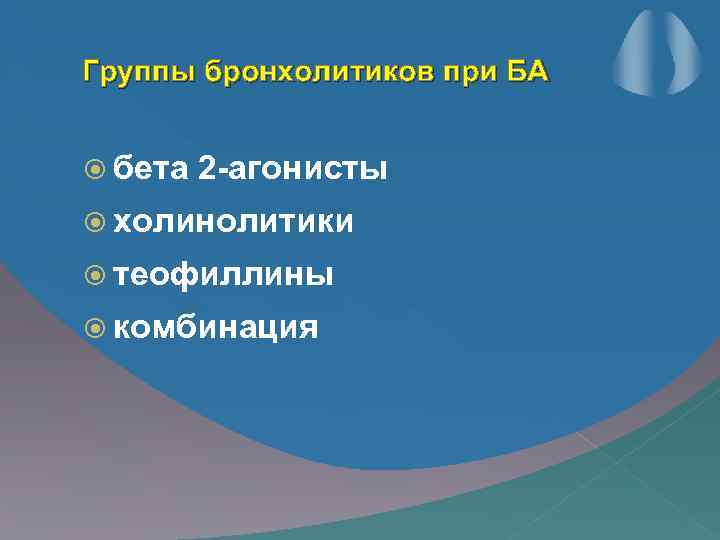 Группы бронхолитиков при БА

бета 2-агонисты
холинолитики
теофиллины
комбинация